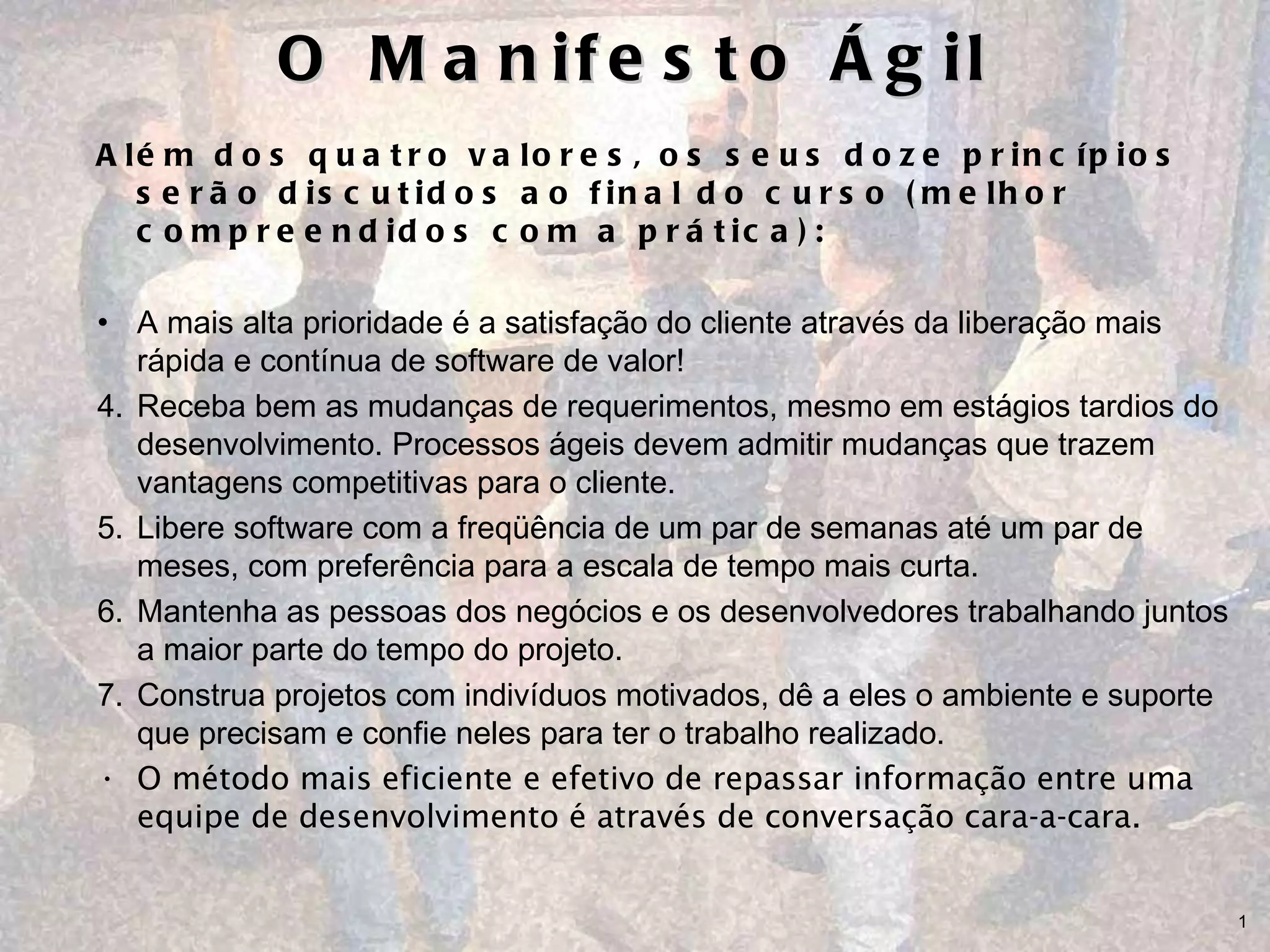 O Manifesto Ágil

Além dos quatro valores, os seus doze princípios serão discutidos ao final do curso (melhor compreendidos com a prática):

• A mais alta prioridade é a satisfação do cliente através da liberação mais rápida e contínua de software de valor!
4. Receba bem as mudanças de requerimentos, mesmo em estágios tardios do desenvolvimento. Processos ágeis devem admitir mudanças que trazem vantagens competitivas para o cliente.
5. Libere software com a freqüência de um par de semanas até um par de meses, com preferência para a escala de tempo mais curta.
6. Mantenha as pessoas dos negócios e os desenvolvedores trabalhando juntos a maior parte do tempo do projeto.
7. Construa projetos com indivíduos motivados, dê a eles o ambiente e suporte que precisam e confie neles para ter o trabalho realizado.
• O método mais eficiente e efetivo de repassar informação entre uma equipe de desenvolvimento é através de conversação cara-a-cara.

1